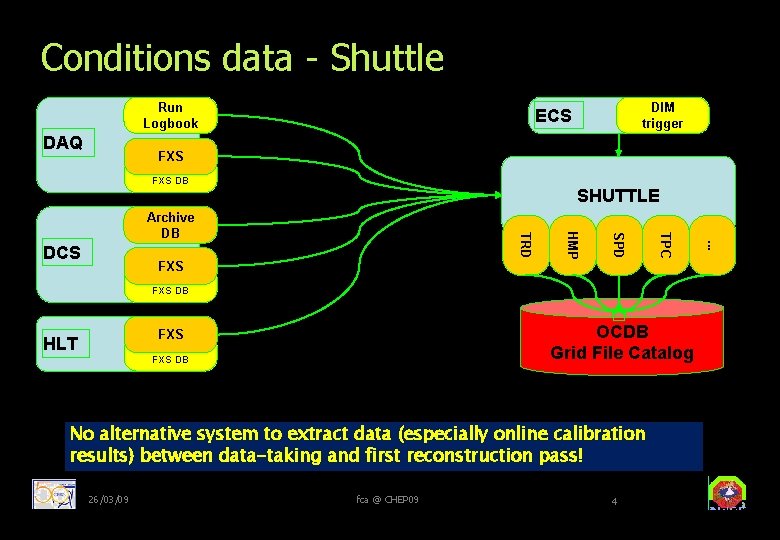 Conditions data - Shuttle

DAQ

Run Logbook

FXS

FXS DB

DCS

Archive DB

FXS

FXS DB

HLT

FXS

FXS DB

ECS

DIM trigger

SHUTTLE

TRD

HMP

SPD

TPC

...

OCDB
Grid File Catalog

No alternative system to extract data (especially online calibration results) between data-taking and first reconstruction pass!

26/03/09

fca @ CHEP09

4